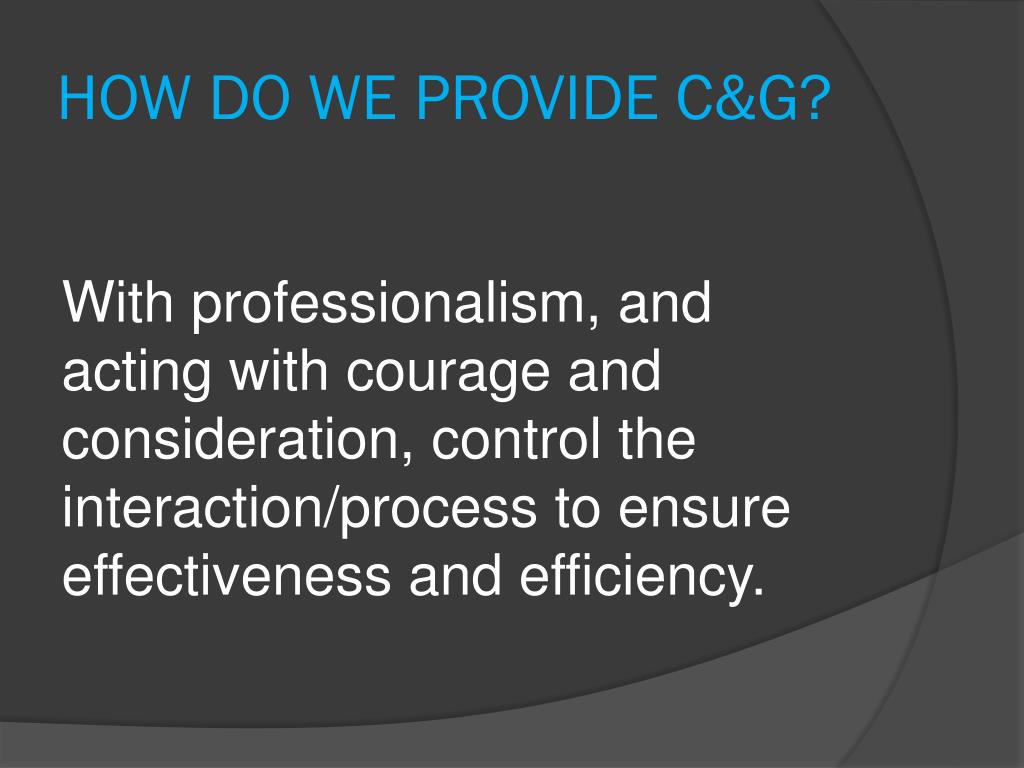 HOW DO WE PROVIDE C&G?

With professionalism, and acting with courage and consideration, control the interaction/process to ensure effectiveness and efficiency.